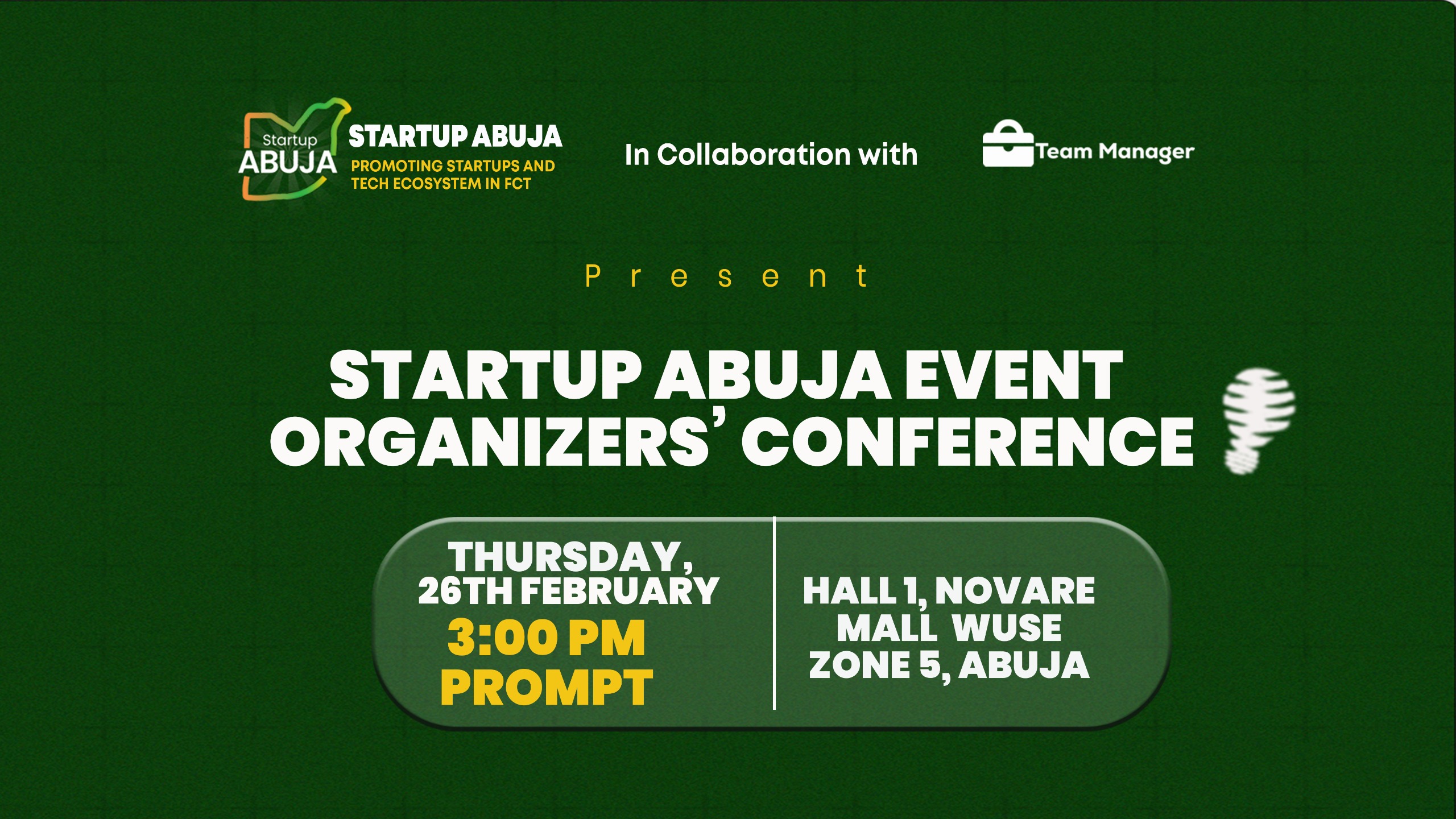 Startup ABUJA
STARTUP ABUJA
PROMOTING STARTUPS AND TECH ECOSYSTEM IN FCT

In Collaboration with

Team Manager

Present

STARTUP ABUJA EVENT ORGANIZERS' CONFERENCE

THURSDAY, 26TH FEBRUARY
3:00 PM PROMPT

HALL 1, NOVARE MALL WUSE ZONE 5, ABUJA